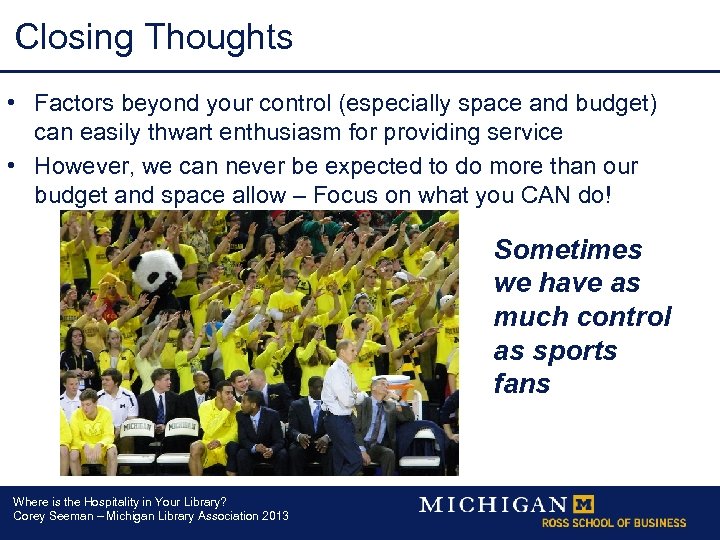 Closing Thoughts

• Factors beyond your control (especially space and budget) can easily thwart enthusiasm for providing service

• However, we can never be expected to do more than our budget and space allow – Focus on what you CAN do!

MICHIGAN MICHIGAN

Sometimes we have as much control as sports fans

Where is the Hospitality in Your Library?
Corey Seeman – Michigan Library Association 2013

MICHIGAN M
ROSS SCHOOL OF BUSINESS